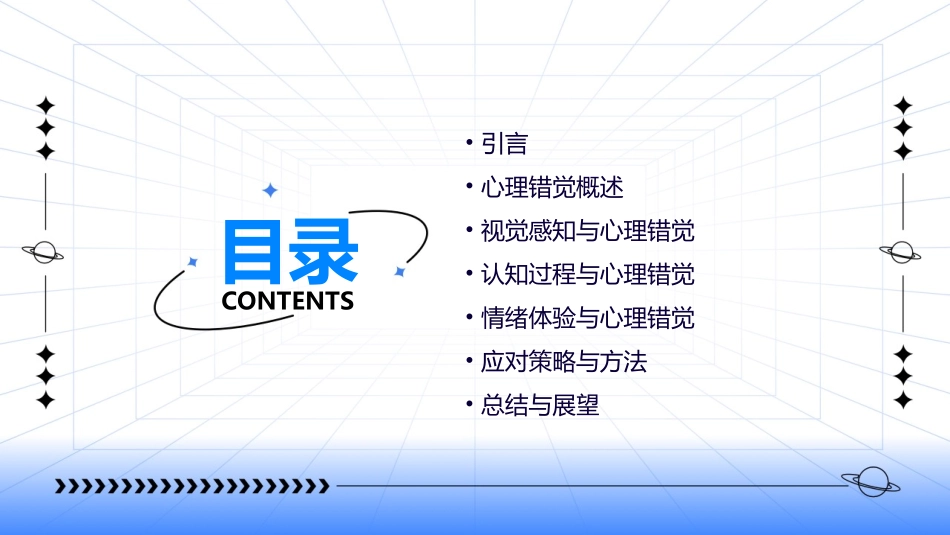 目录
CONTENTS

• 引言
• 心理错觉概述
• 视觉感知与心理错觉
• 认知过程与心理错觉
• 情绪体验与心理错觉
• 应对策略与方法
• 总结与展望